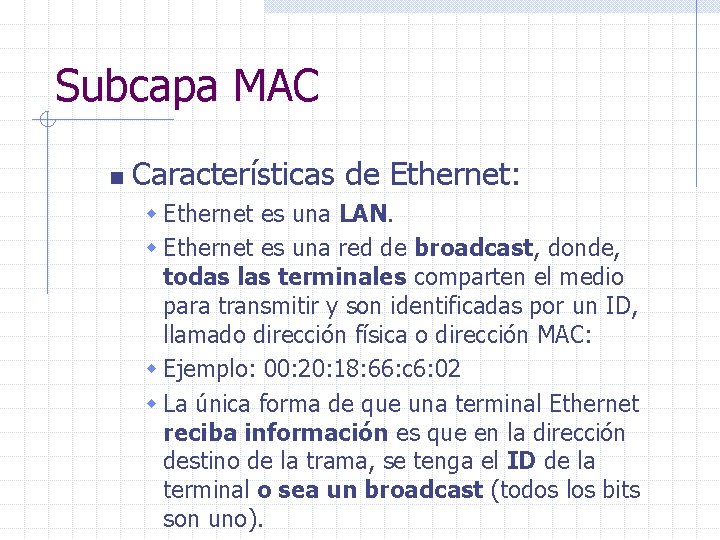 Subcapa MAC

Características de Ethernet:

Ethernet es una LAN.

Ethernet es una red de broadcast, donde, todas las terminales comparten el medio para transmitir y son identificadas por un ID, llamado dirección física o dirección MAC:

Ejemplo: 00:20:18:66:c6:02

La única forma de que una terminal Ethernet reciba información es que en la dirección destino de la trama, se tenga el ID de la terminal o sea un broadcast (todos los bits son uno).